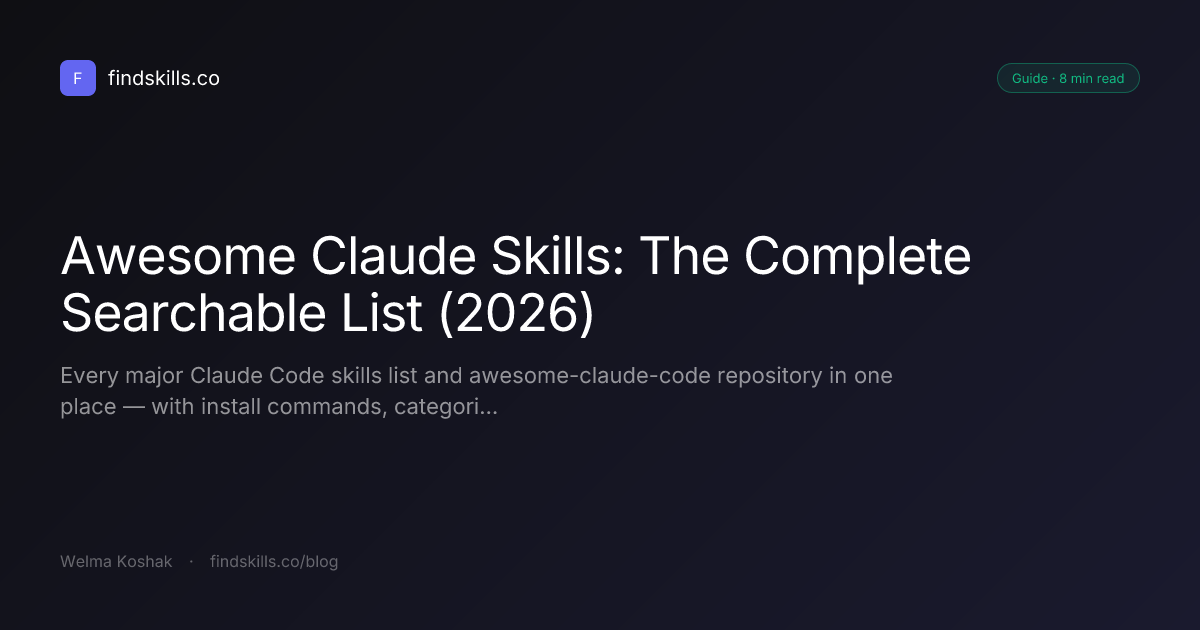 F findskills.co

Guide · 8 min read

Awesome Claude Skills: The Complete Searchable List (2026)

Every major Claude Code skills list and awesome-claude-code repository in one place — with install commands, categori...

Welma Koshak · findskills.co/blog